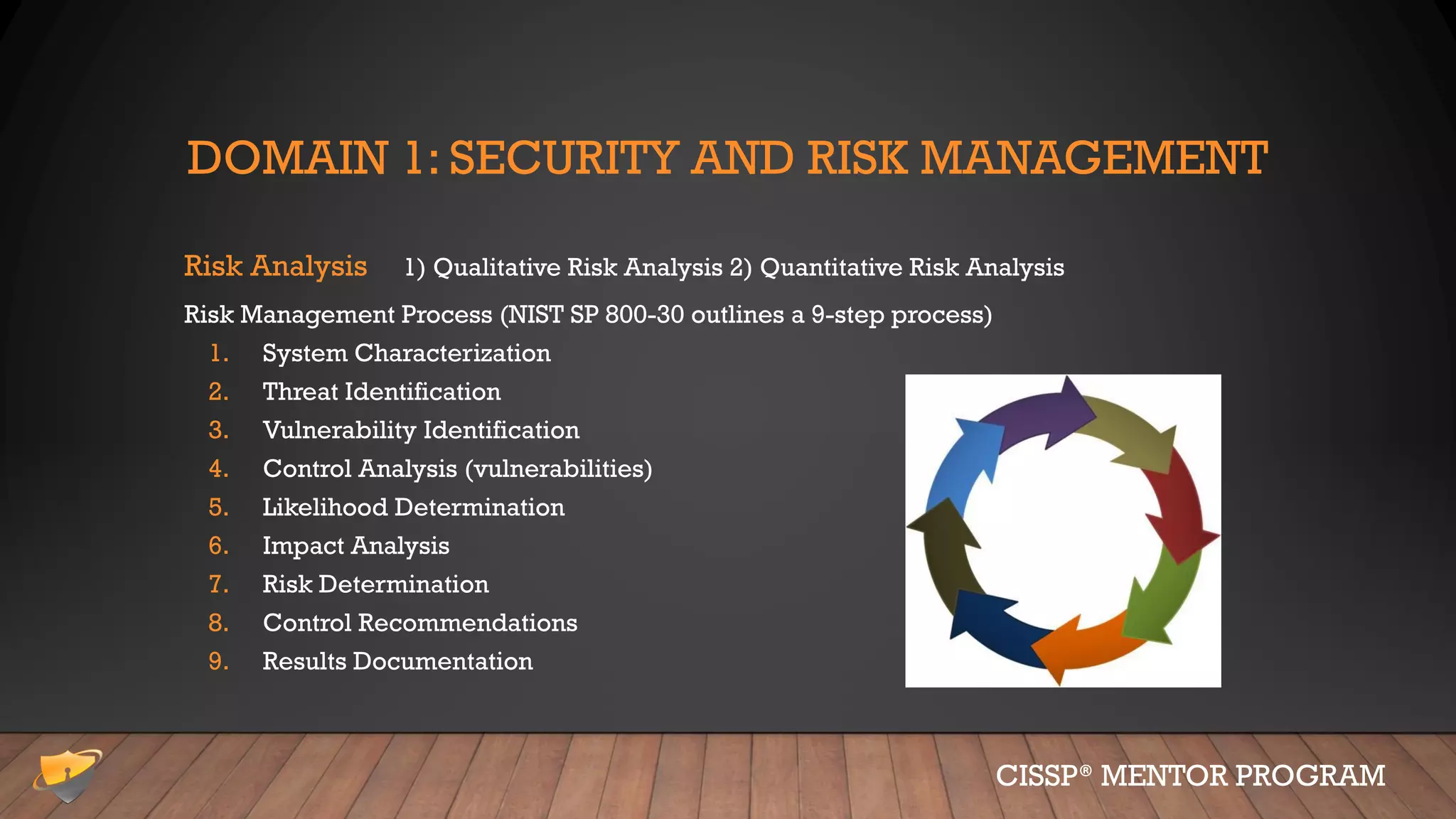 DOMAIN 1: SECURITY AND RISK MANAGEMENT

Risk Analysis 1) Qualitative Risk Analysis 2) Quantitative Risk Analysis

Risk Management Process (NIST SP 800-30 outlines a 9-step process)

1. System Characterization
2. Threat Identification
3. Vulnerability Identification
4. Control Analysis (vulnerabilities)
5. Likelihood Determination
6. Impact Analysis
7. Risk Determination
8. Control Recommendations
9. Results Documentation

CISSP® MENTOR PROGRAM